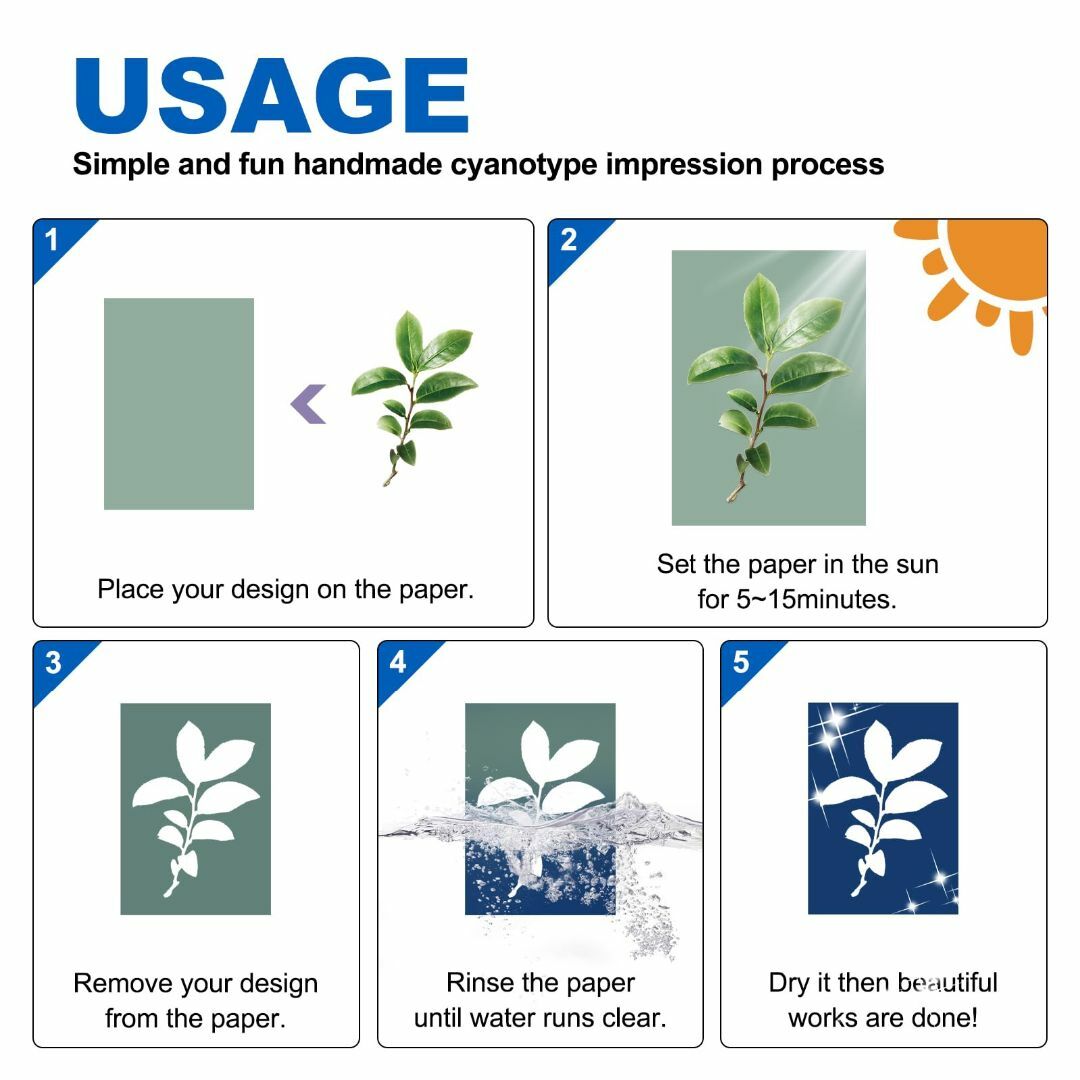 USAGE

Simple and fun handmade cyanotype impression process

1

Place your design on the paper.

2

Set the paper in the sun for 5~15minutes.

3

Remove your design from the paper.

4

Rinse the paper until water runs clear.

5

Dry it then beautiful works are done!